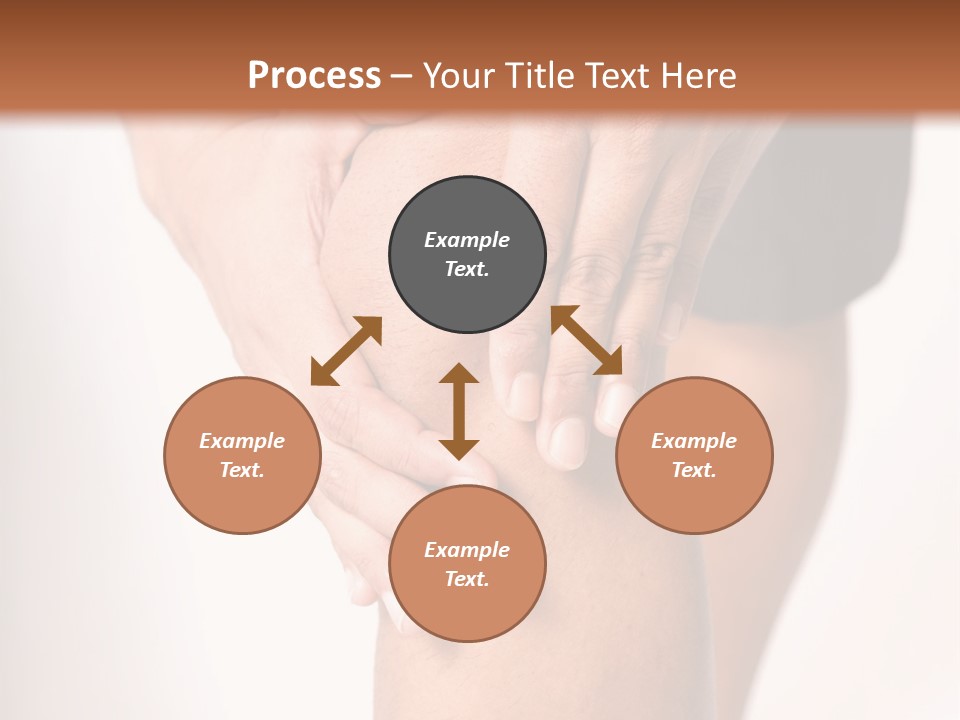 Process – Your Title Text Here

Example Text.

Example Text.

Example Text.

Example Text.